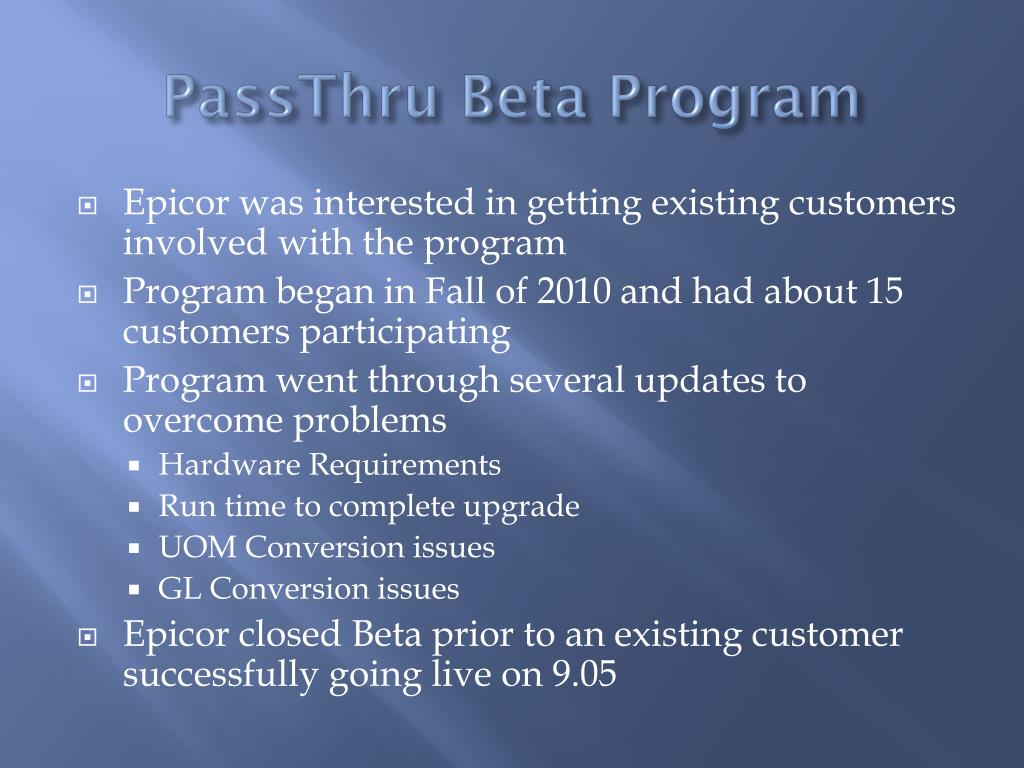 PassThru Beta Program

Epicor was interested in getting existing customers involved with the program

Program began in Fall of 2010 and had about 15 customers participating

Program went through several updates to overcome problems

Hardware Requirements

Run time to complete upgrade

UOM Conversion issues

GL Conversion issues

Epicor closed Beta prior to an existing customer successfully going live on 9.05